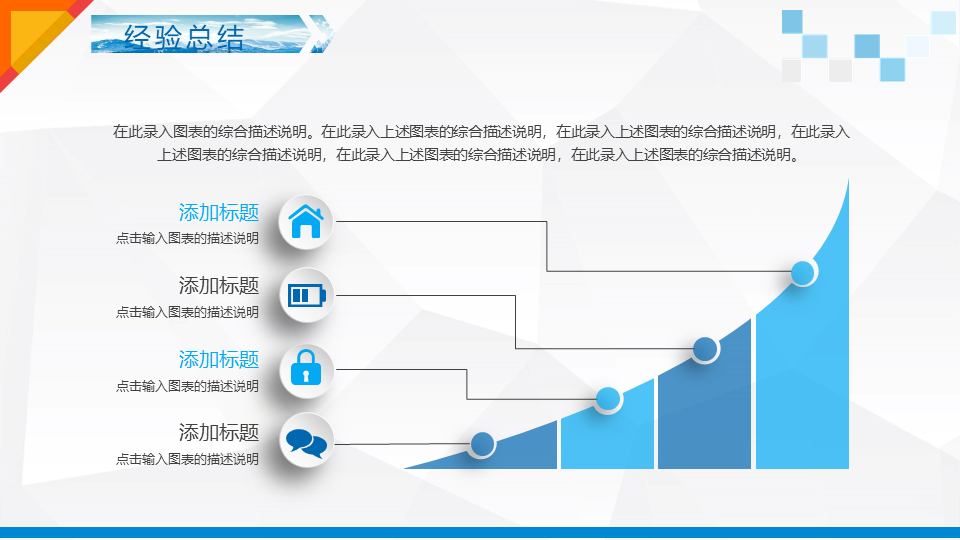 经验总结

在此录入图表的综合描述说明。在此录入上述图表的综合描述说明，在此录入上述图表的综合描述说明，在此录入上述图表的综合描述说明，在此录入上述图表的综合描述说明，在此录入上述图表的综合描述说明。

添加标题
点击输入图表的描述说明

添加标题
点击输入图表的描述说明

添加标题
点击输入图表的描述说明

添加标题
点击输入图表的描述说明